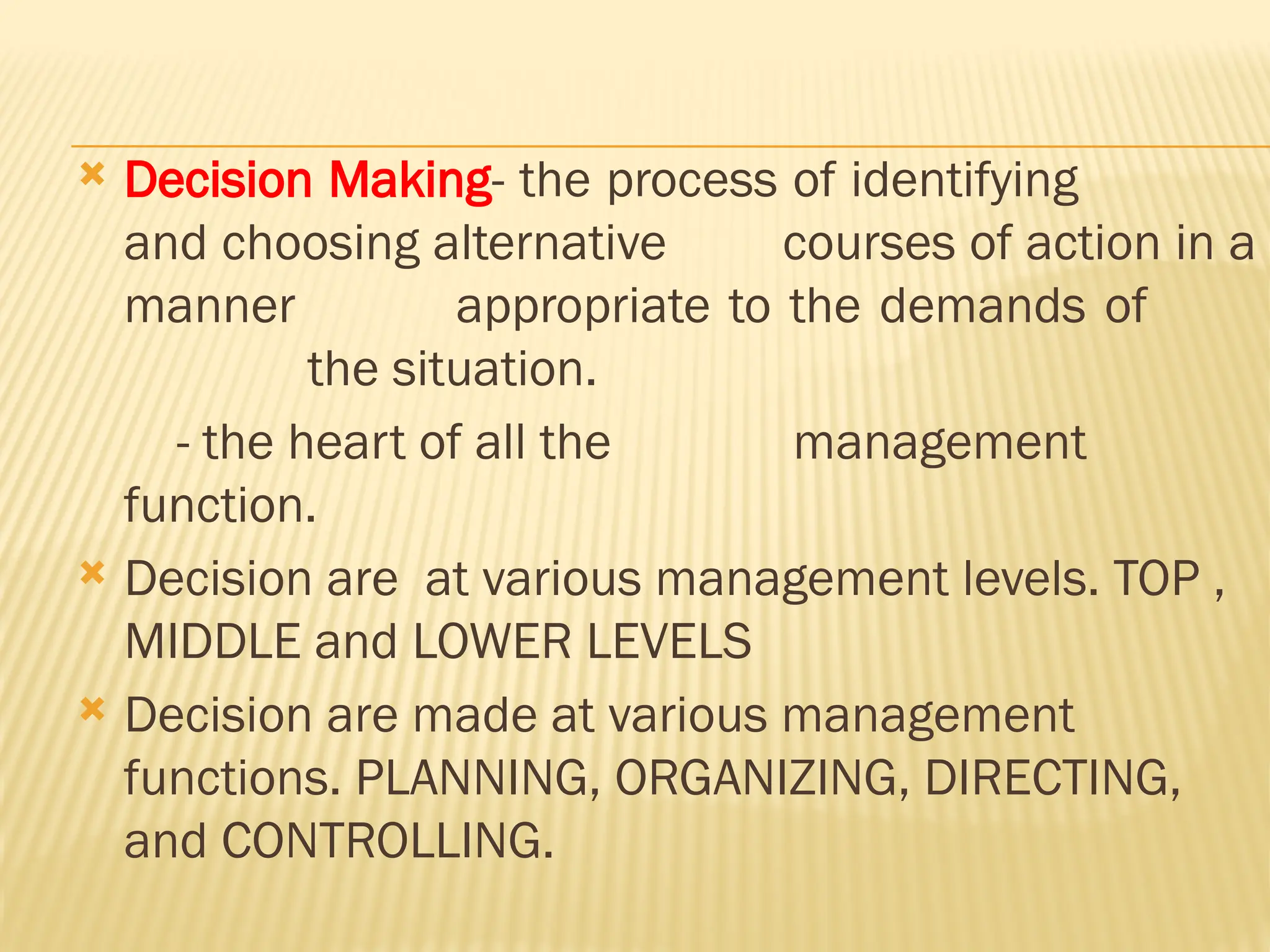 Decision Making- the process of identifying and choosing alternative courses of action in a manner appropriate to the demands of the situation.

- the heart of all the management function.

Decision are at various management levels. TOP , MIDDLE and LOWER LEVELS

Decision are made at various management functions. PLANNING, ORGANIZING, DIRECTING, and CONTROLLING.